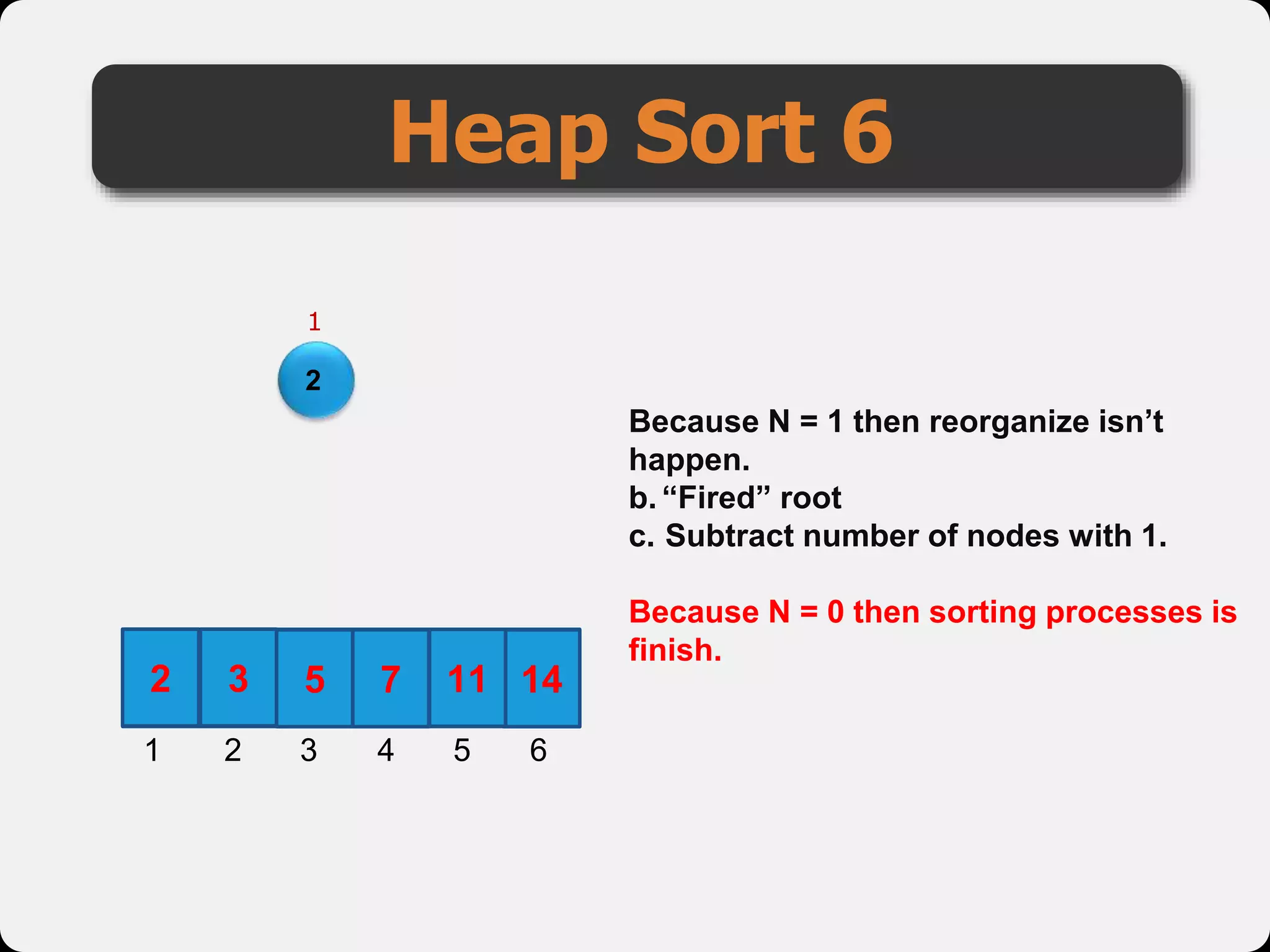 Heap Sort 6

1

2

Because N = 1 then reorganize isn’t happen.
b. “Fired” root
c. Subtract number of nodes with 1.

Because N = 0 then sorting processes is finish.

| 2 | 3 | 5 | 7 | 11 | 14 |
|---|---|---|---|---|---|
| 1 | 2 | 3 | 4 | 5 | 6 |